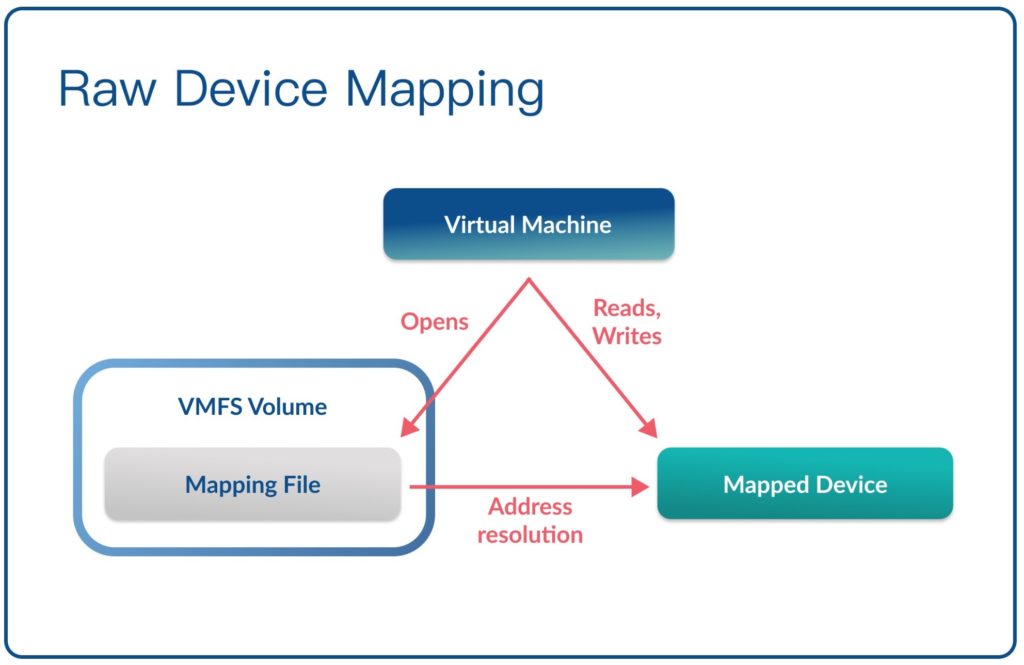 Raw Device Mapping

Virtual Machine

Opens

Reads, Writes

VMFS Volume

Mapping File

Address resolution

Mapped Device